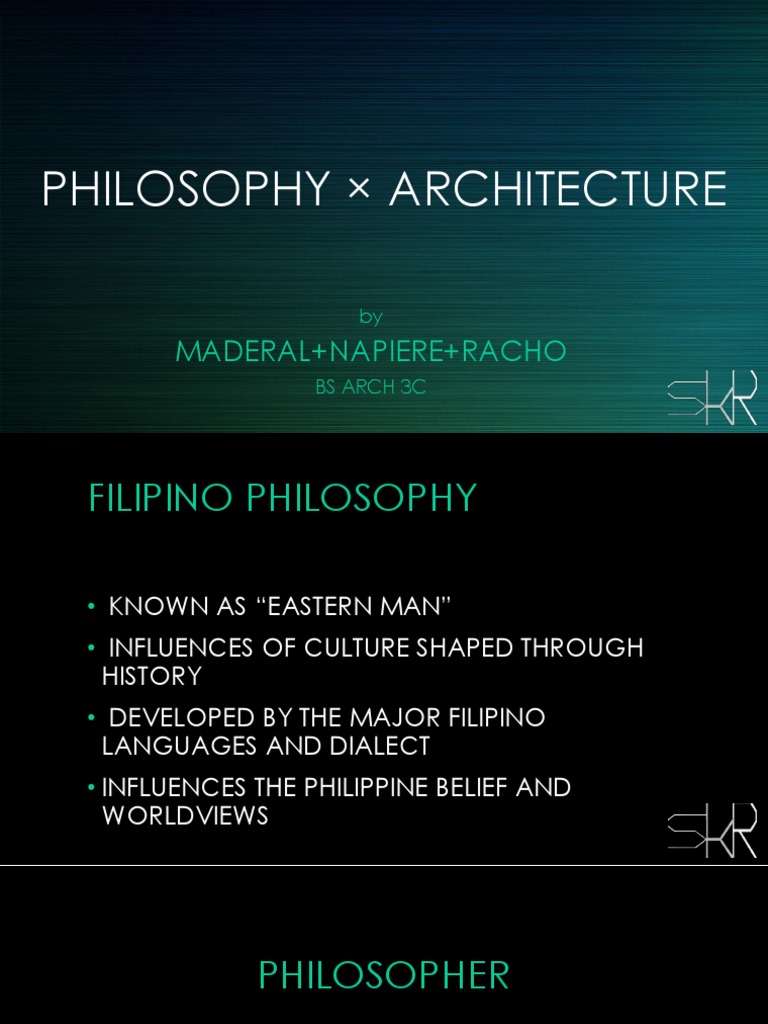 PHILOSOPHY × ARCHITECTURE

by

MADERAL+NAPIERE+RACHO

BS ARCH 3C

SKR

FILIPINO PHILOSOPHY

• KNOWN AS "EASTERN MAN"

• INFLUENCES OF CULTURE SHAPED THROUGH HISTORY

• DEVELOPED BY THE MAJOR FILIPINO LANGUAGES AND DIALECT

• INFLUENCES THE PHILIPPINE BELIEF AND WORLDVIEWS

SKR

PHILOSOPHER